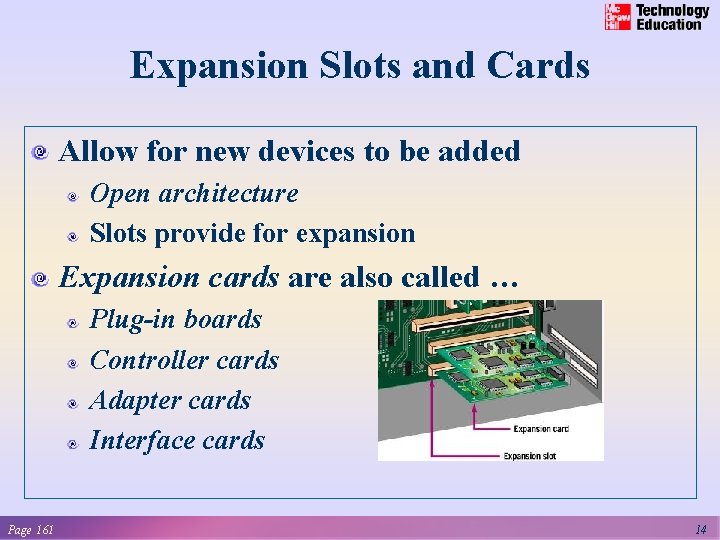 Mc Graw Hill Technology Education

Expansion Slots and Cards

Allow for new devices to be added

Open architecture

Slots provide for expansion

Expansion cards are also called …

Plug-in boards

Controller cards

Adapter cards

Interface cards

Expansion card

Expansion slot

Page 161

14